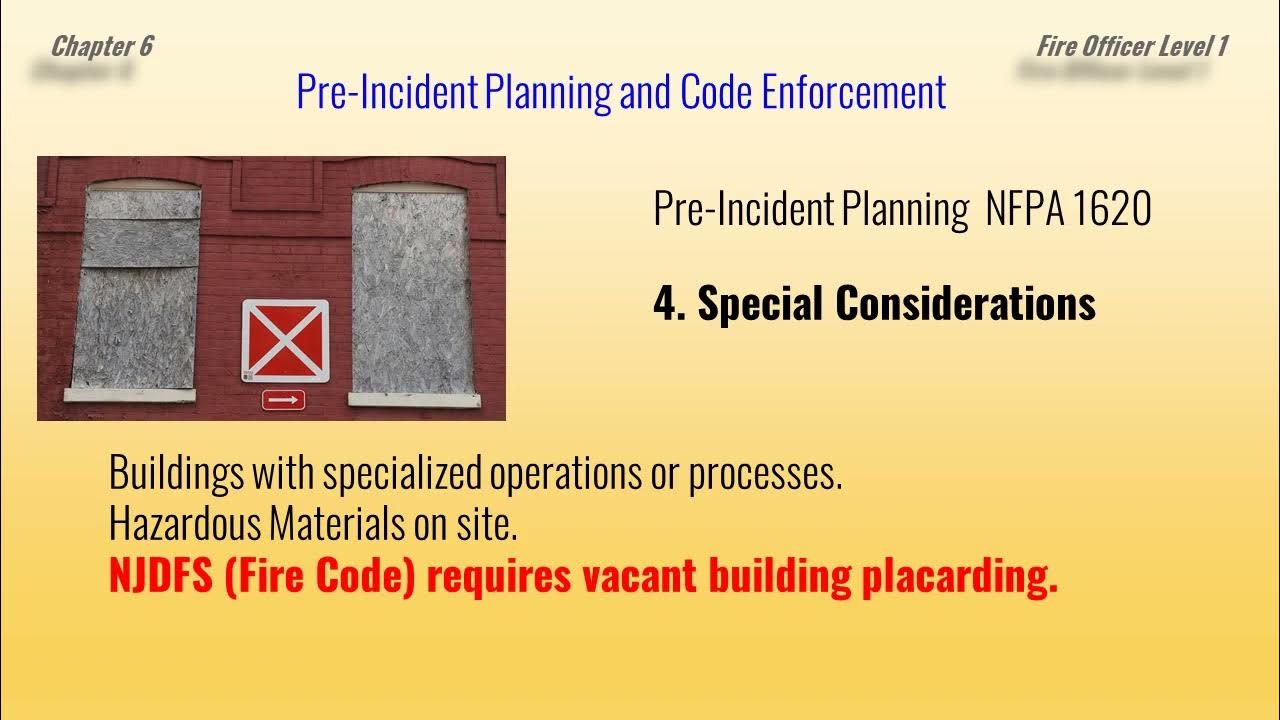 Chapter 6

Fire Officer Level 1

Pre-Incident Planning and Code Enforcement

Pre-Incident Planning NFPA 1620

4. Special Considerations

Buildings with specialized operations or processes.
Hazardous Materials on site.
NJDFS (Fire Code) requires vacant building placarding.